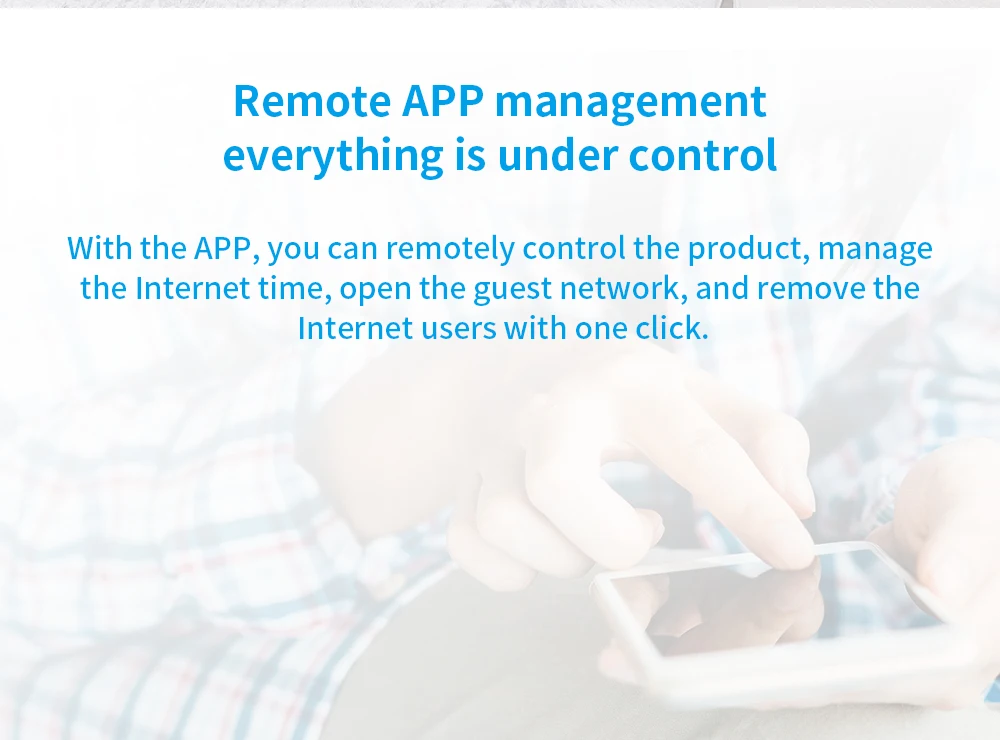 Remote APP management
everything is under control

With the APP, you can remotely control the product, manage the Internet time, open the guest network, and remove the Internet users with one click.